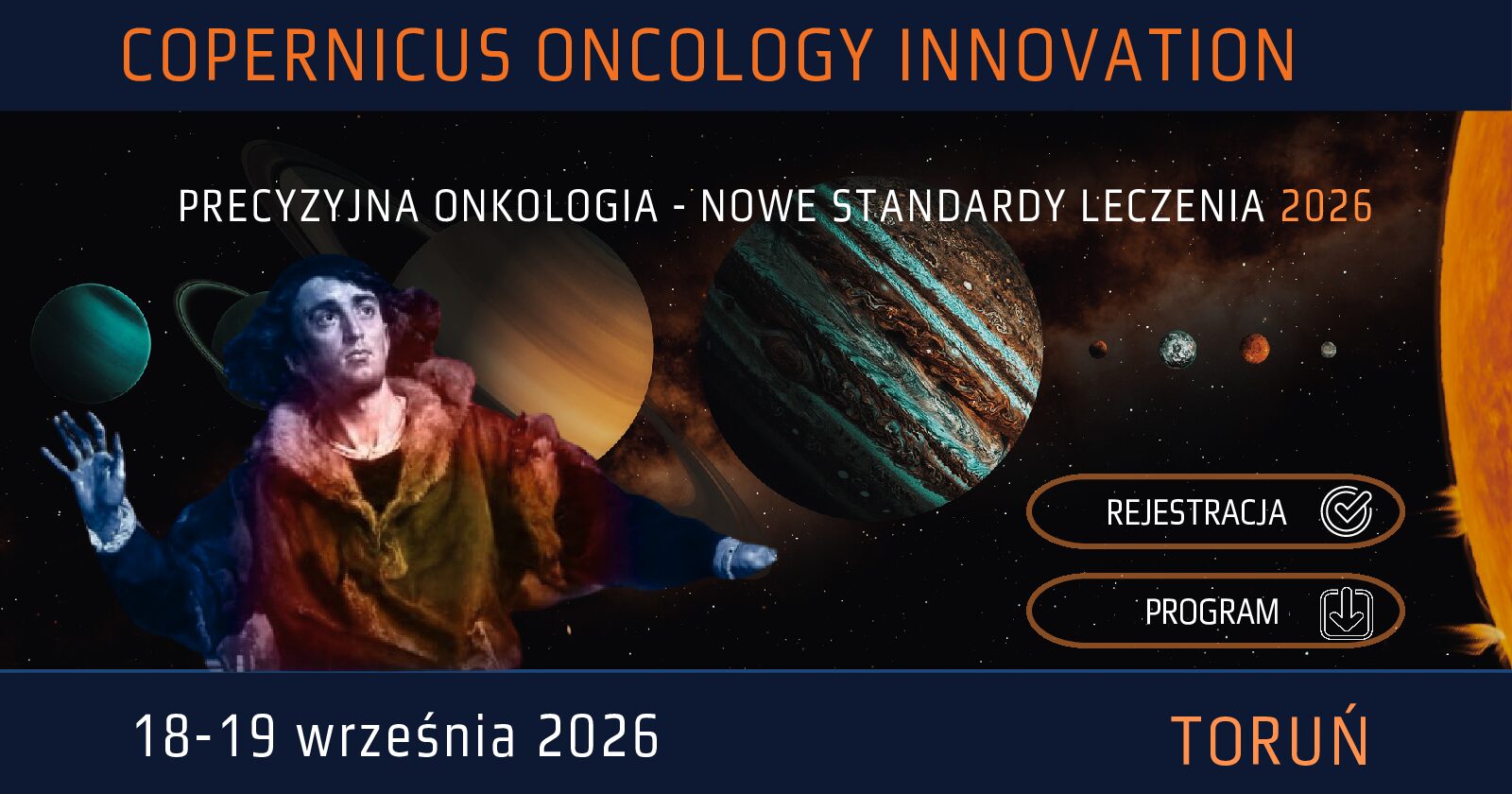 COPERNICUS ONCOLOGY INNOVATION

PRECYZYJNA ONKOLOGIA - NOWE STANDARDY LECZENIA 2026

REJESTRACJA

PROGRAM

18-19 września 2026

TORUŃ